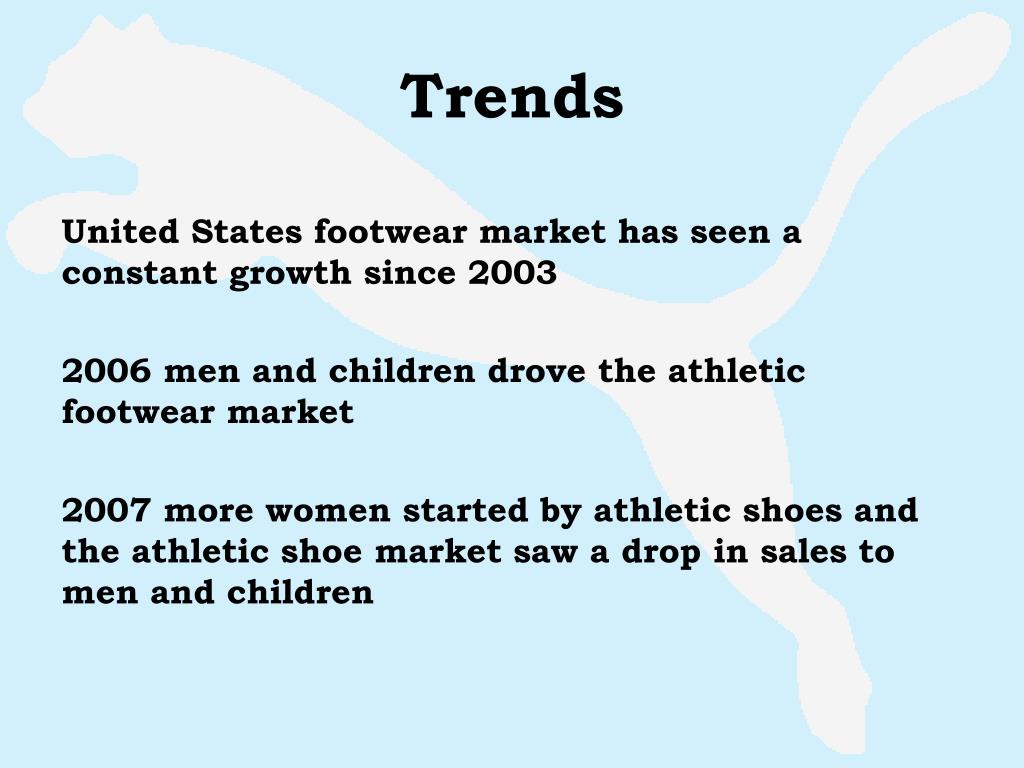 Trends

United States footwear market has seen a constant growth since 2003

2006 men and children drove the athletic footwear market

2007 more women started by athletic shoes and the athletic shoe market saw a drop in sales to men and children